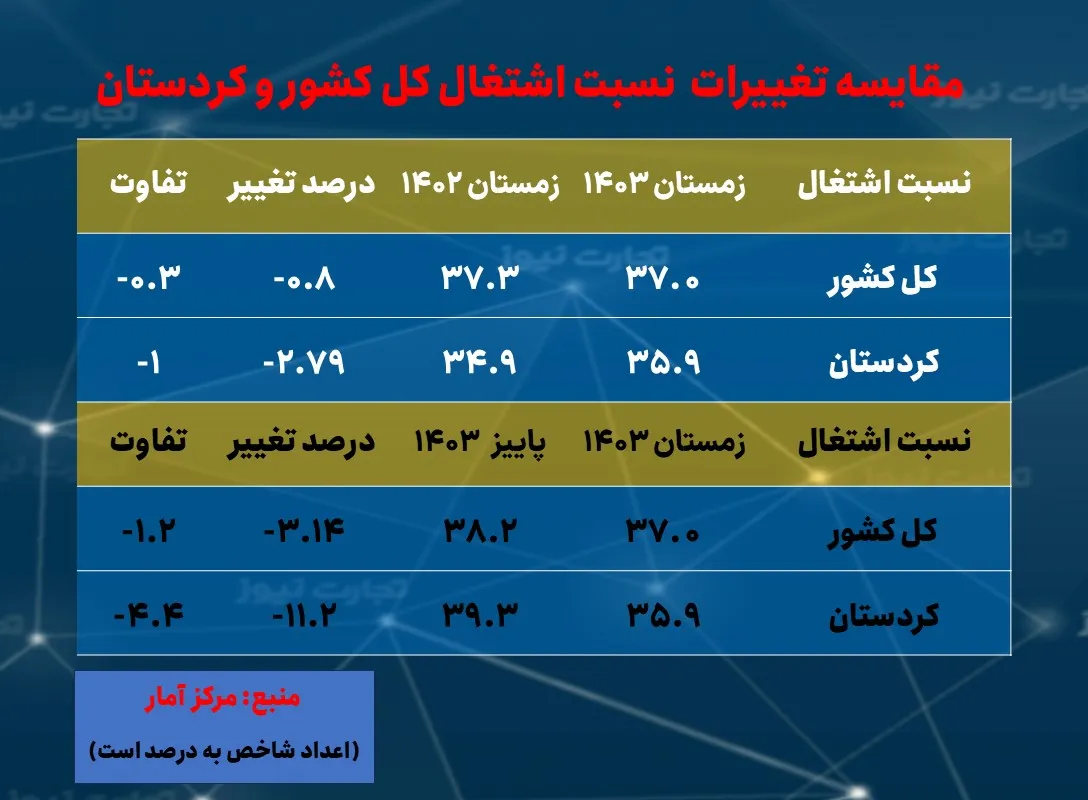 مقایسه تغییرات نسبت اشتغال کل کشور و کردستان

| نسبت اشتغال | زمستان ۱۴۰۳ | زمستان ۱۴۰۲ | درصد تغییر | تفاوت |
|---|---|---|---|---|
| کل کشور | ۳۷.۰ | ۳۷.۳ | -۰.۸ | -۰.۳ |
| کردستان | ۳۵.۹ | ۳۴.۹ | -۲.۷۹ | -۱ |
| نسبت اشتغال | زمستان ۱۴۰۳ | پاییز ۱۴۰۳ | درصد تغییر | تفاوت |
| کل کشور | ۳۷.۰ | ۳۸.۲ | -۳.۱۴ | -۱.۲ |
| کردستان | ۳۵.۹ | ۳۹.۳ | -۱۱.۲ | -۴.۴ |

منبع: مرکز آمار
(اعداد شاخص به درصد است)

تجارت نیوز